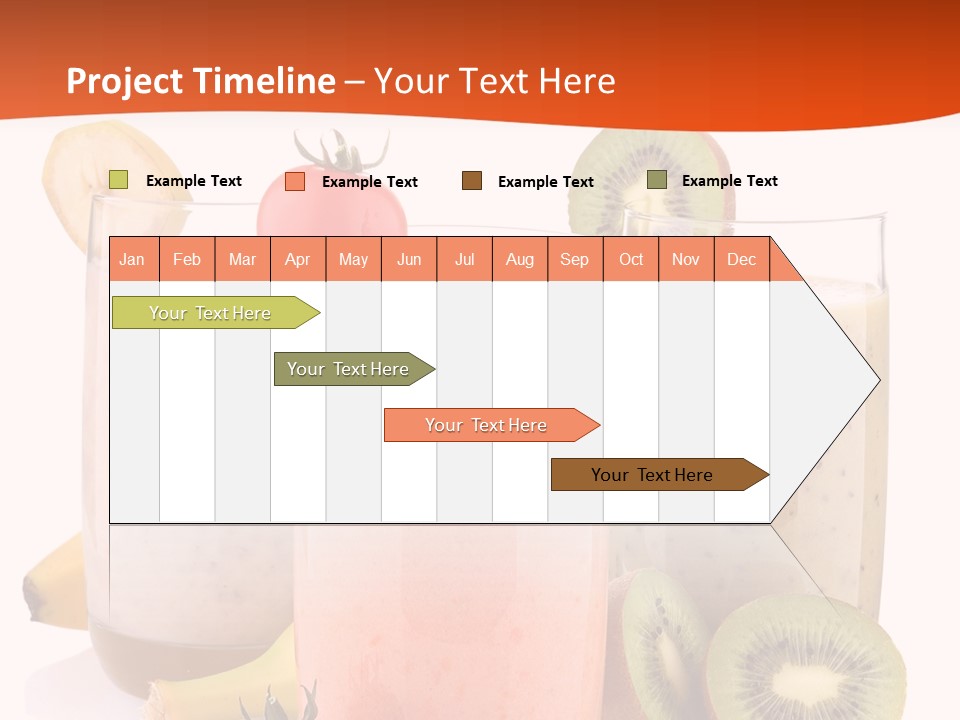 Project Timeline – Your Text Here

Example Text

Example Text

Example Text

Example Text

| Jan | Feb | Mar | Apr | May | Jun | Jul | Aug | Sep | Oct | Nov | Dec |
|---|---|---|---|---|---|---|---|---|---|---|---|

Your Text Here

Your Text Here

Your Text Here

Your Text Here